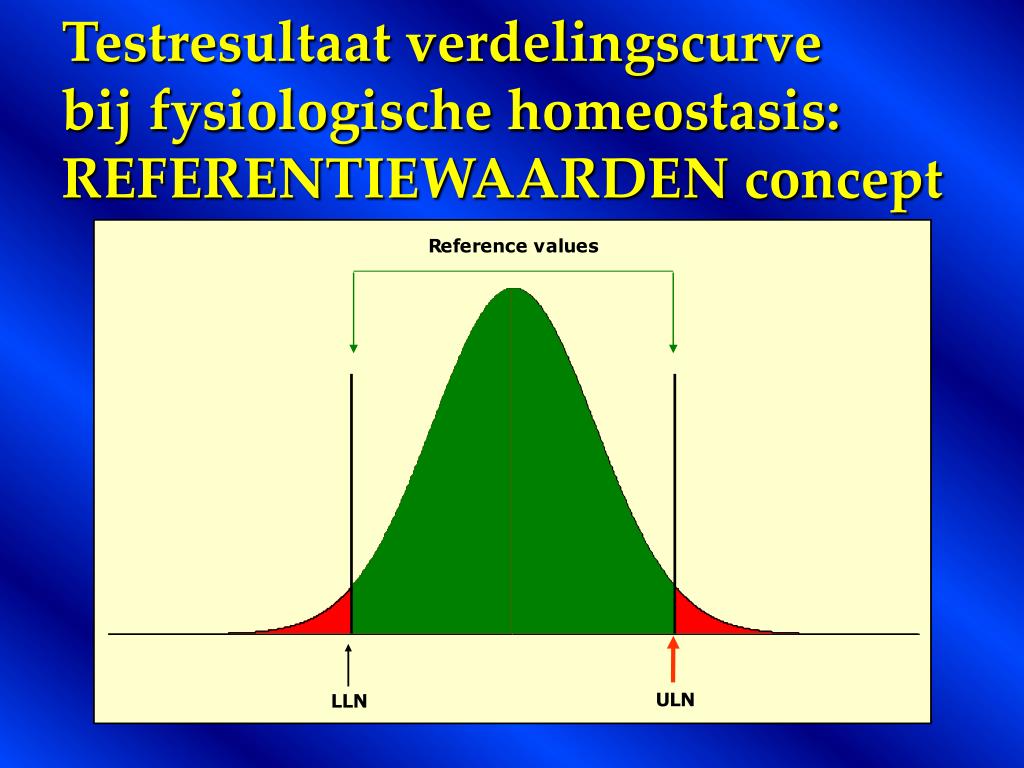 Testresultaat verdelingscurve bij fysiologische homeostasis: REFERENTIEWAARDEN concept

Reference values

LLN

ULN